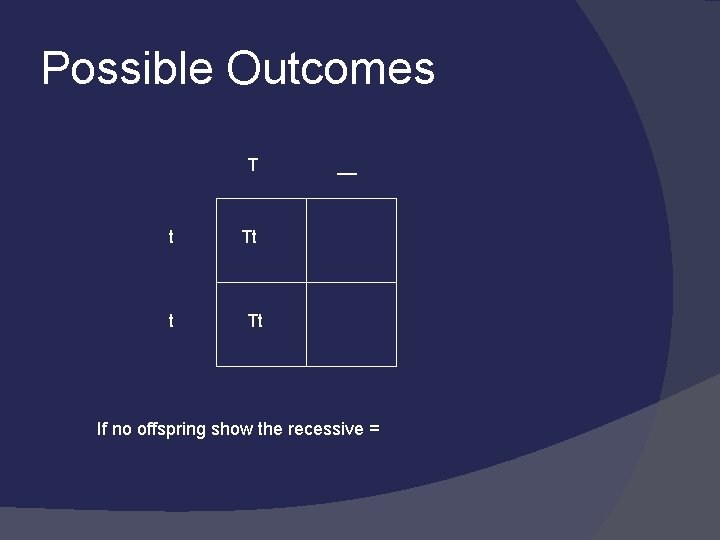 Possible Outcomes

|   | T | __ |
|---|---|---|
| t | Tt |   |
| t | Tt |   |

If no offspring show the recessive =